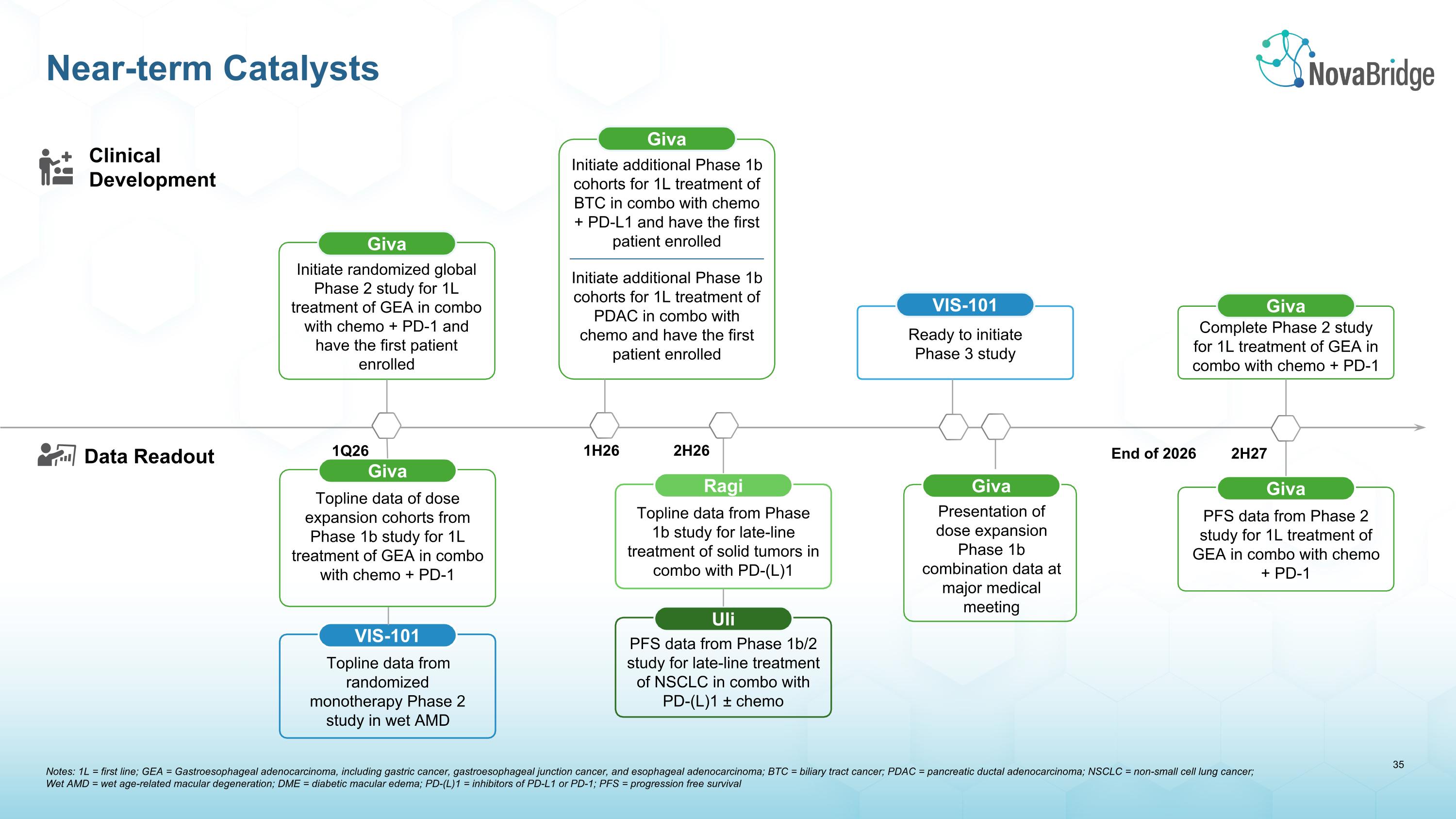 Near-term Catalysts

NovaBridge

Clinical Development

Giva
Initiate randomized global Phase 2 study for 1L treatment of GEA in combo with chemo + PD-1 and have the first patient enrolled

Giva
Initiate additional Phase 1b cohorts for 1L treatment of BTC in combo with chemo + PD-L1 and have the first patient enrolled

Initiate additional Phase 1b cohorts for 1L treatment of PDAC in combo with chemo and have the first patient enrolled

VIS-101
Ready to initiate Phase 3 study

Giva
Complete Phase 2 study for 1L treatment of GEA in combo with chemo + PD-1

Data Readout

1Q26

1H26

2H26

End of 2026

2H27

Giva
Topline data of dose expansion cohorts from Phase 1b study for 1L treatment of GEA in combo with chemo + PD-1

VIS-101
Topline data from randomized monotherapy Phase 2 study in wet AMD

Ragi
Topline data from Phase 1b study for late-line treatment of solid tumors in combo with PD-(L)1

Uli
PFS data from Phase 1b/2 study for late-line treatment of NSCLC in combo with PD-(L)1 ± chemo

Giva
Presentation of dose expansion Phase 1b combination data at major medical meeting

Giva
PFS data from Phase 2 study for 1L treatment of GEA in combo with chemo + PD-1

Notes: 1L = first line; GEA = Gastroesophageal adenocarcinoma, including gastric cancer, gastroesophageal junction cancer, and esophageal adenocarcinoma; BTC = biliary tract cancer; PDAC = pancreatic ductal adenocarcinoma; NSCLC = non-small cell lung cancer; Wet AMD = wet age-related macular degeneration; DME = diabetic macular edema; PD-(L)1 = inhibitors of PD-L1 or PD-1; PFS = progression free survival

35